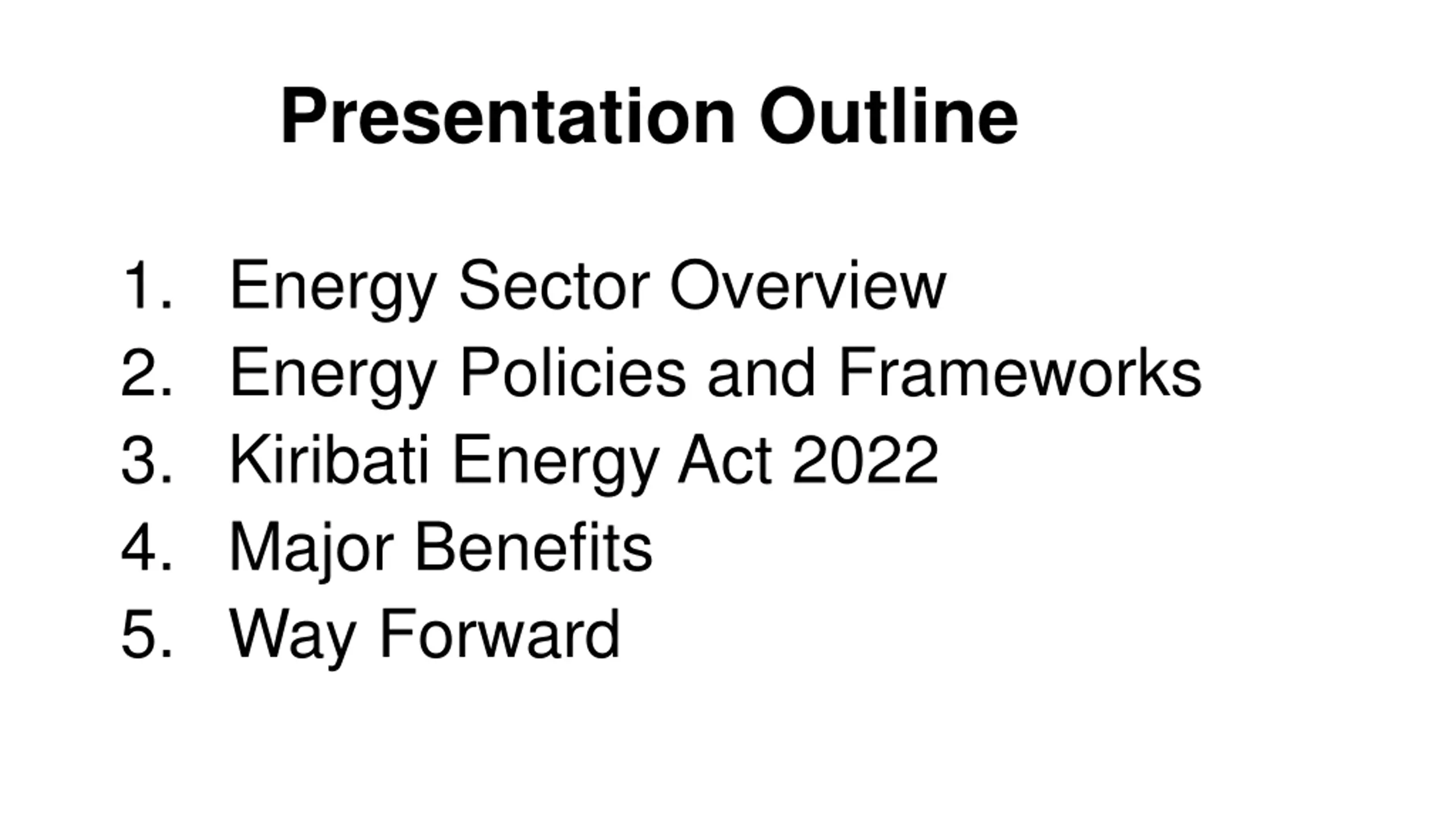 Presentation Outline

1. Energy Sector Overview
2. Energy Policies and Frameworks
3. Kiribati Energy Act 2022
4. Major Benefits
5. Way Forward